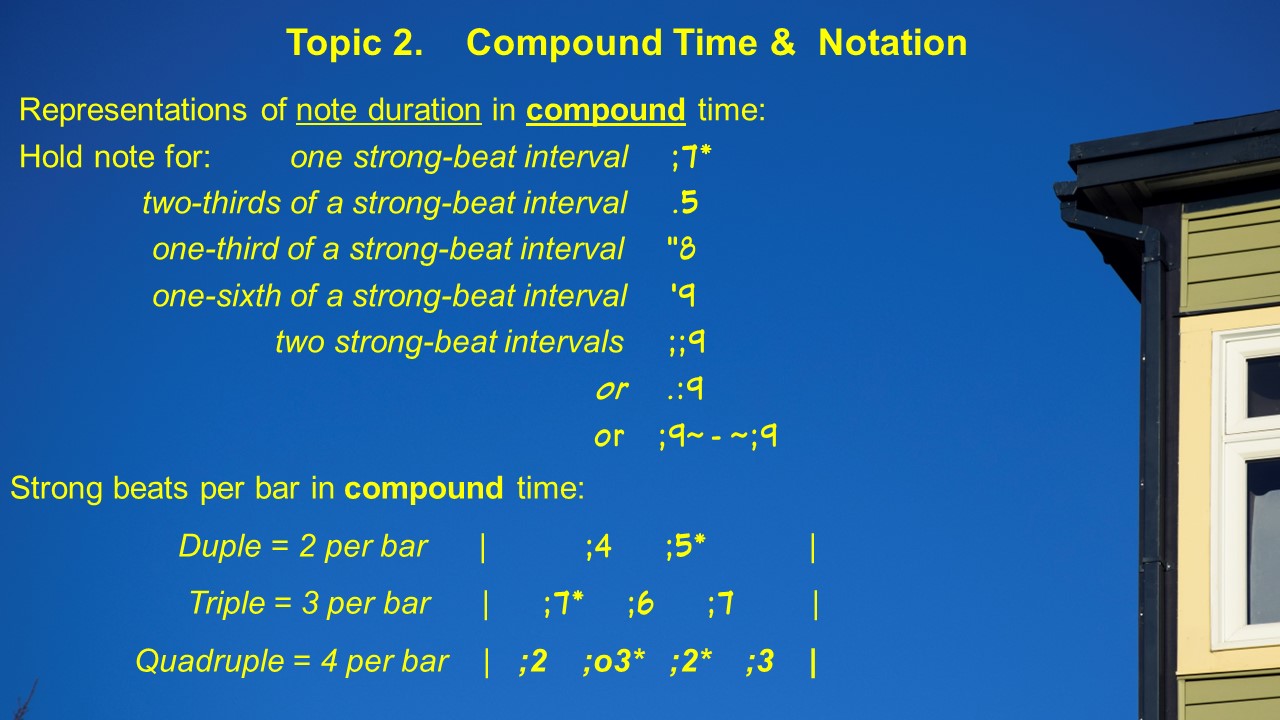 Topic 2. Compound Time & Notation

Representations of note duration in compound time:

Hold note for: one strong-beat interval ;7*

two-thirds of a strong-beat interval .5

one-third of a strong-beat interval "8

one-sixth of a strong-beat interval '9

two strong-beat intervals ;;9

or .:9

or ;9~ - ~;9

Strong beats per bar in compound time:

Duple = 2 per bar | ;4 ;5* |

Triple = 3 per bar | ;7* ;6 ;7 |

Quadruple = 4 per bar | ;2 ;o3* ;2* ;3 |